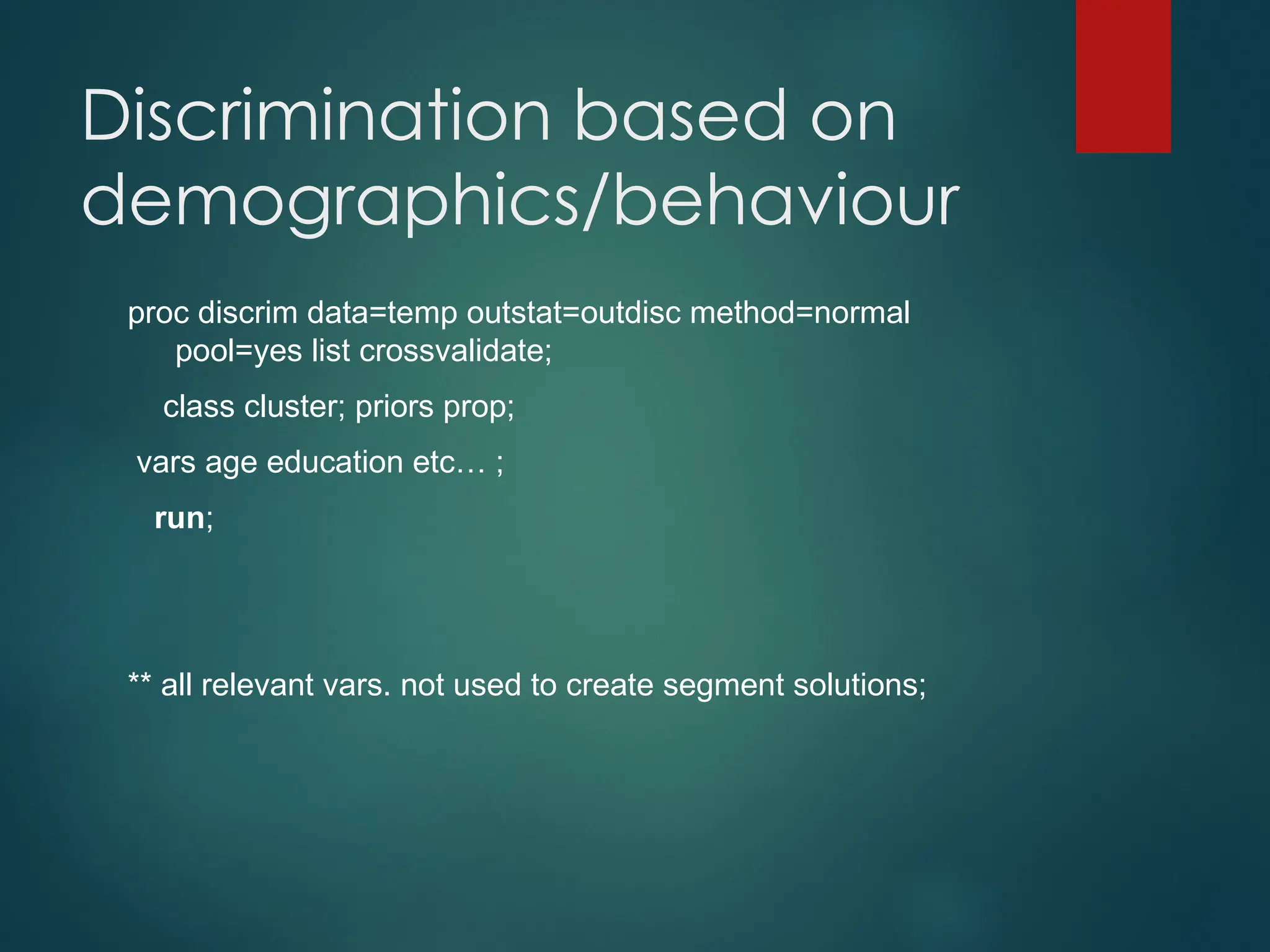 Discrimination based on demographics/behaviour

proc discrim data=temp outstat=outdisc method=normal pool=yes list crossvalidate;

class cluster; priors prop;

vars age education etc… ;

run;

** all relevant vars. not used to create segment solutions;